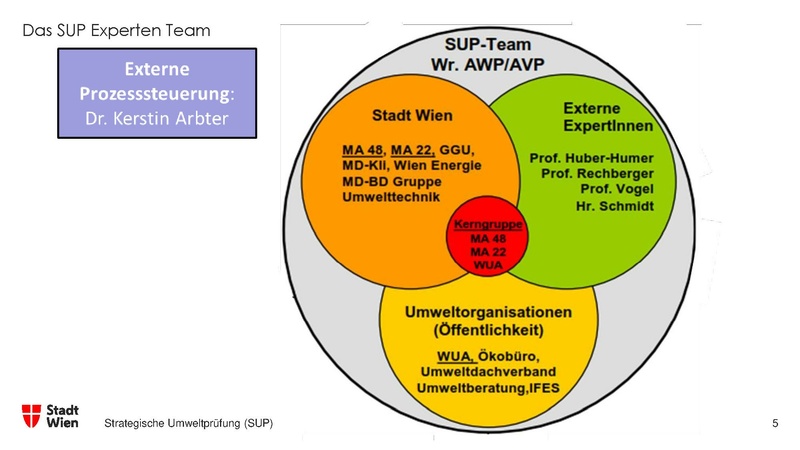 Das SUP Experten Team

Externe Prozesssteuerung: Dr. Kerstin Arbter

SUP-Team
Wr. AWP/AVP

Stadt Wien

MA 48, MA 22, GGU, MD-KII, Wien Energie MD-BD Gruppe Umwelttechnik

Externe ExpertInnen

Prof. Huber-Humer
Prof. Rechberger
Prof. Vogel
Hr. Schmidt

Kerngruppe
MA 48
MA 22
WUA

Umweltorganisationen (Öffentlichkeit)

WUA, Ökobüro, Umweltdachverband Umweltberatung,IFES

Stadt Wien

Strategische Umweltprüfung (SUP)

5